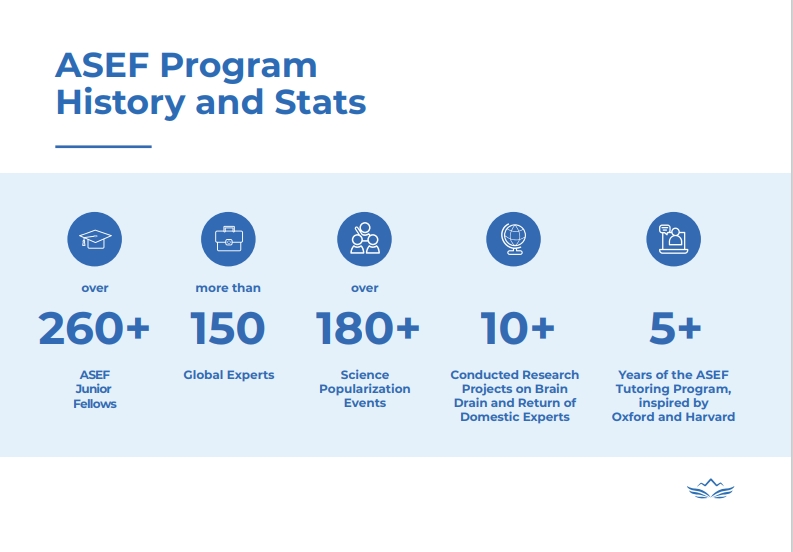 ASEF Program History and Stats

over
260+
ASEF Junior Fellows

more than
150
Global Experts

over
180+
Science Popularization Events

10+
Conducted Research Projects on Brain Drain and Return of Domestic Experts

5+
Years of the ASEF Tutoring Program, inspired by Oxford and Harvard